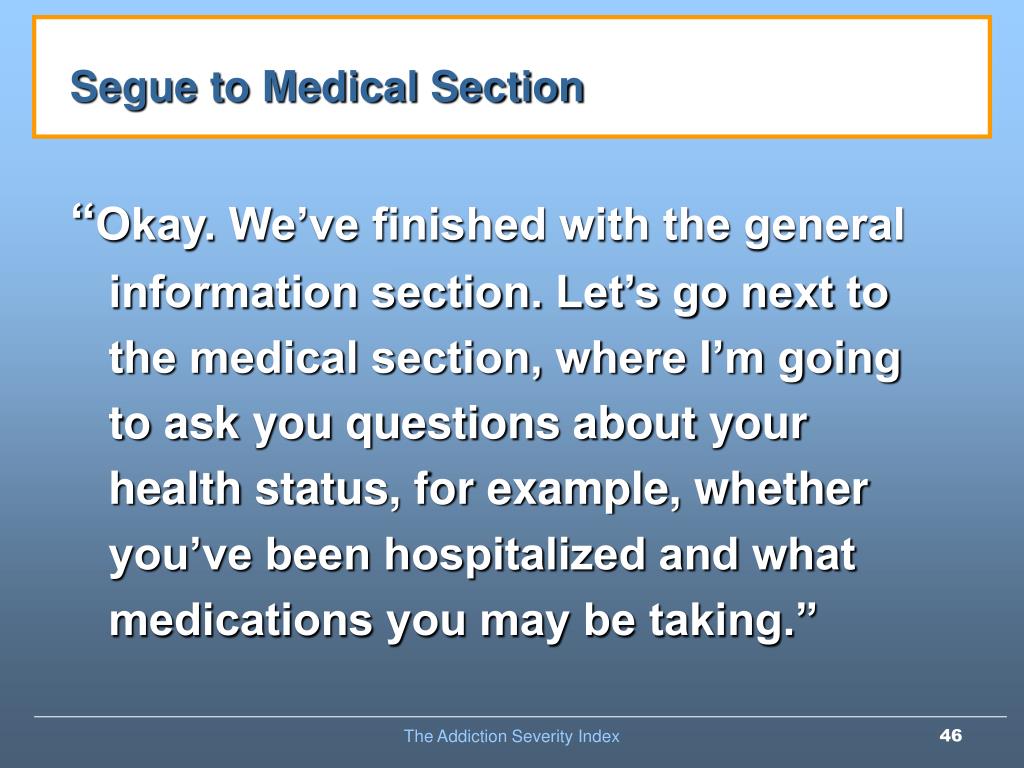 Segue to Medical Section

“Okay. We’ve finished with the general information section. Let’s go next to the medical section, where I’m going to ask you questions about your health status, for example, whether you’ve been hospitalized and what medications you may be taking.”

The Addiction Severity Index

46